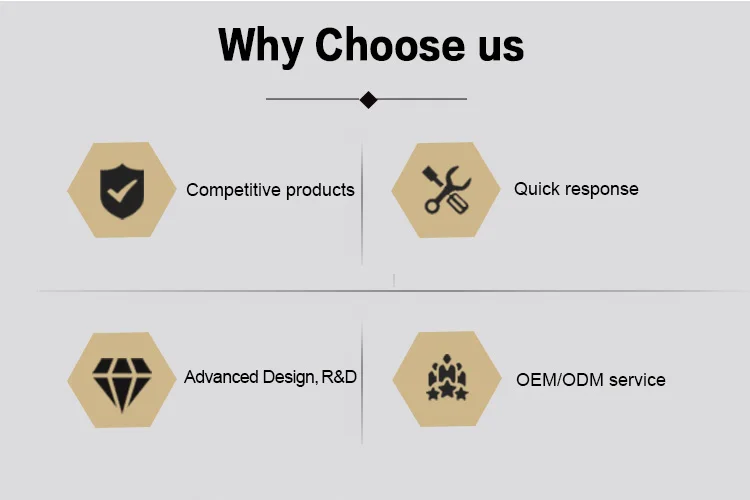 Why Choose us

Competitive products

Quick response

Advanced Design, R&D

OEM/ODM service